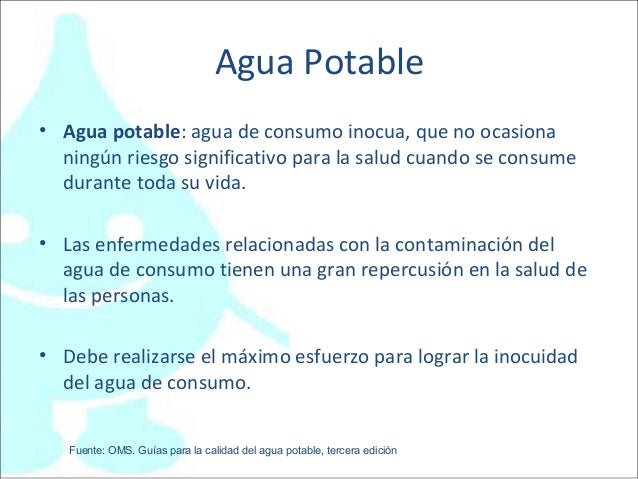 Agua Potable

• Agua potable: agua de consumo inocua, que no ocasiona ningún riesgo significativo para la salud cuando se consume durante toda su vida.

• Las enfermedades relacionadas con la contaminación del agua de consumo tienen una gran repercusión en la salud de las personas.

• Debe realizarse el máximo esfuerzo para lograr la inocuidad del agua de consumo.

Fuente: OMS. Guías para la calidad del agua potable, tercera edición